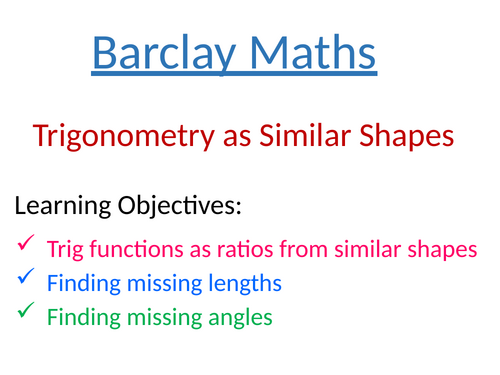 Barclay Maths

Trigonometry as Similar Shapes

Learning Objectives:

✓ Trig functions as ratios from similar shapes
✓ Finding missing lengths
✓ Finding missing angles